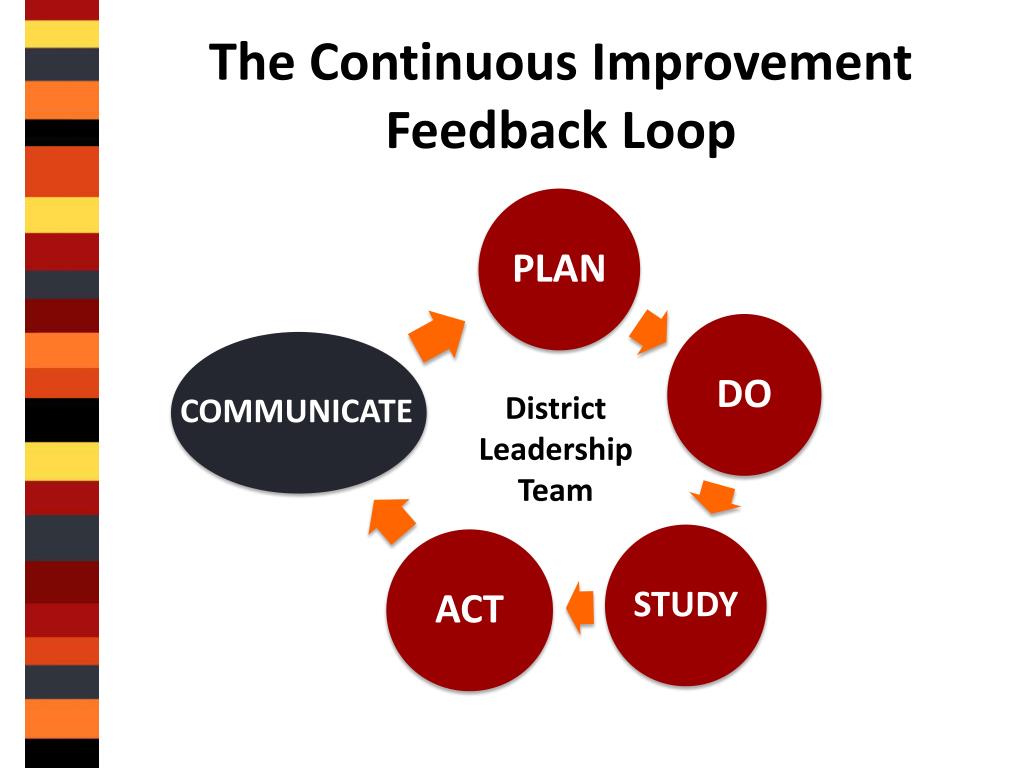 The Continuous Improvement Feedback Loop

PLAN

DO

STUDY

ACT

COMMUNICATE

District Leadership Team